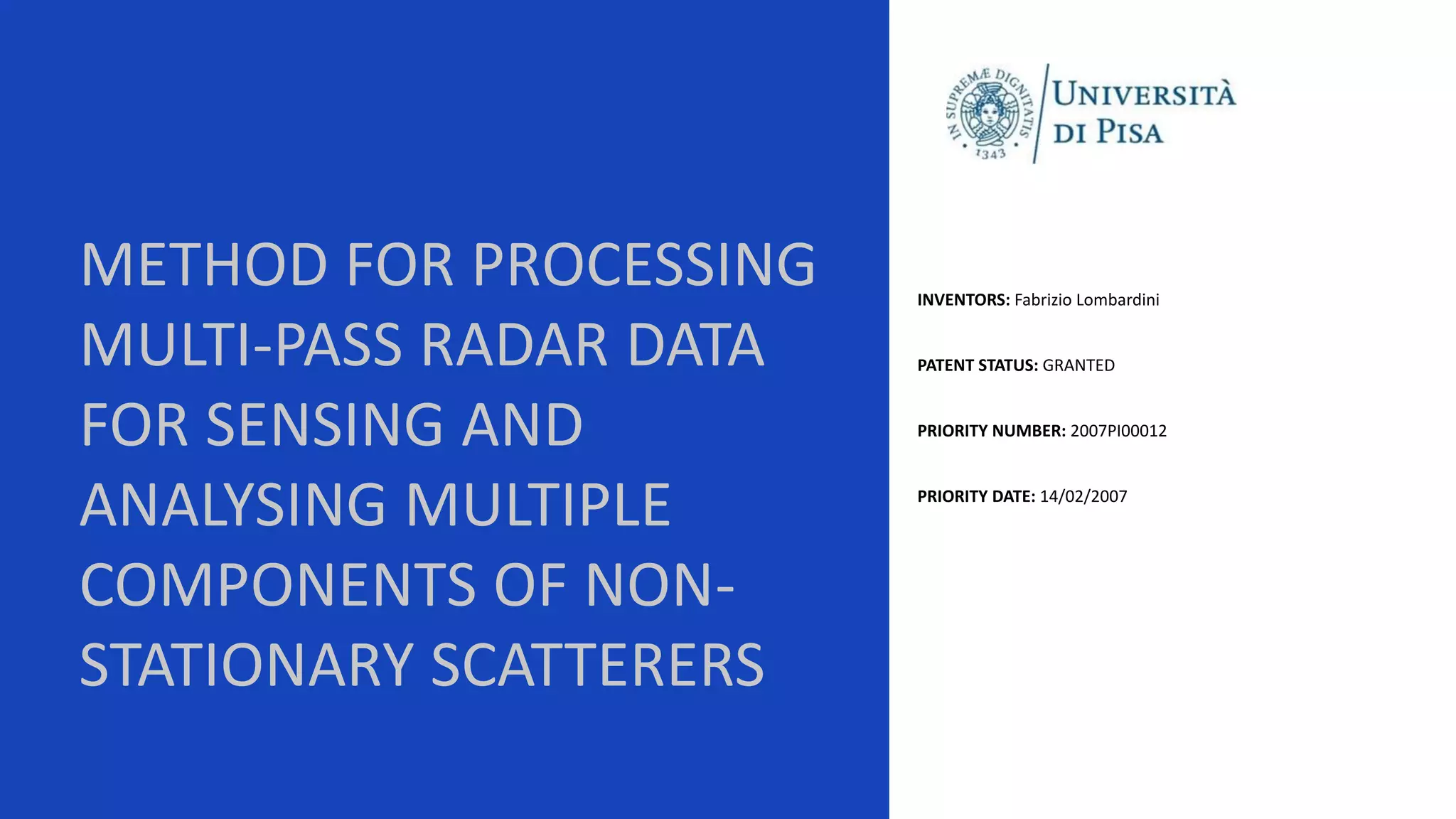 METHOD FOR PROCESSING MULTI-PASS RADAR DATA FOR SENSING AND ANALYSING MULTIPLE COMPONENTS OF NON-STATIONARY SCATTERERS

IN SUPREMÆ DIGNITATIS 1343

UNIVERSITÀ DI PISA

INVENTORS: Fabrizio Lombardini

PATENT STATUS: GRANTED

PRIORITY NUMBER: 2007PI00012

PRIORITY DATE: 14/02/2007